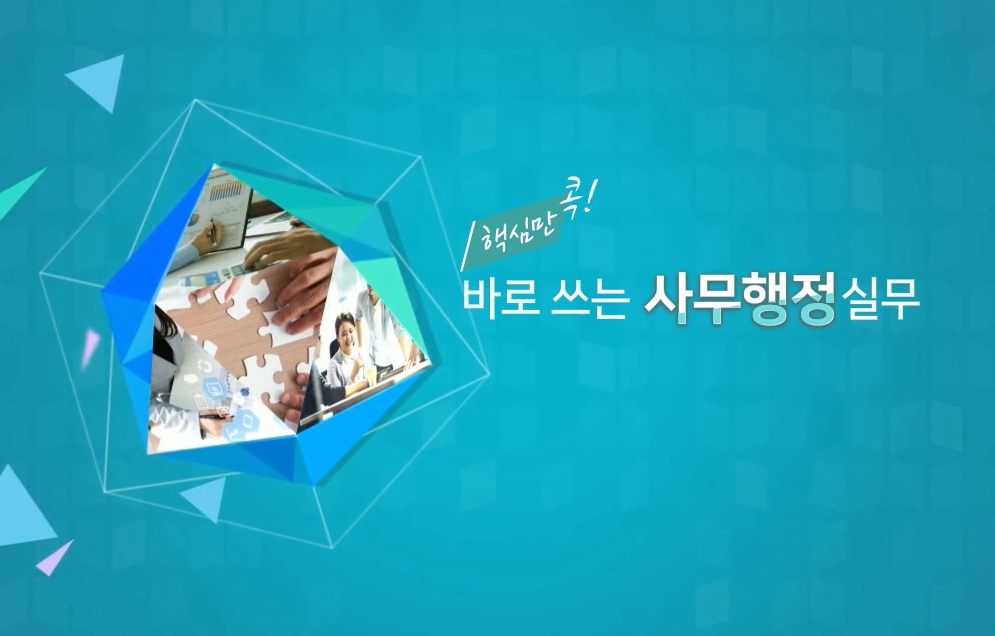 핵심만 콕!
바로 쓰는 사무행정 실무